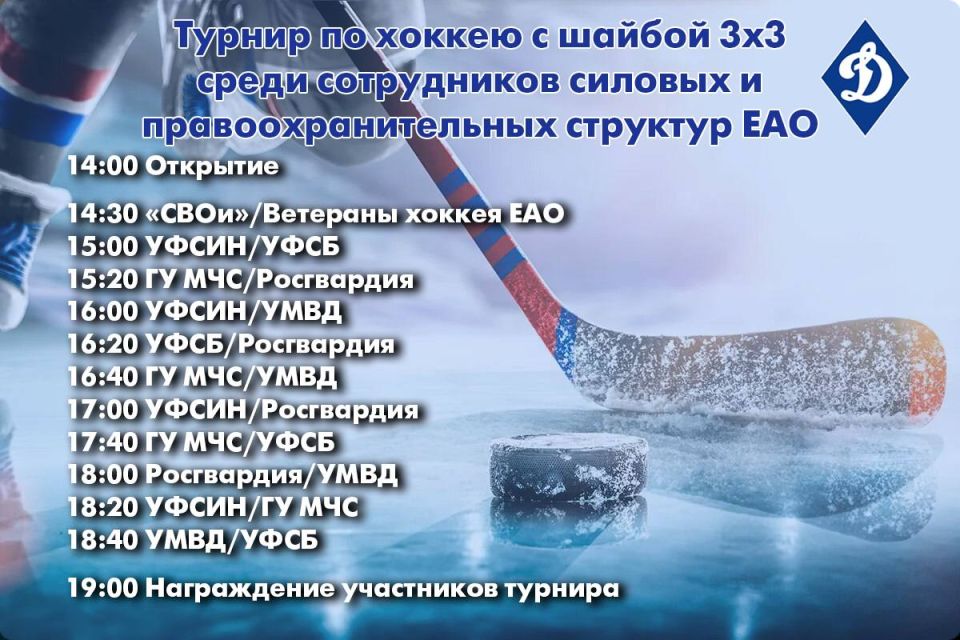 Турнир по хоккею с шайбой 3х3 среди сотрудников силовых и правоохранительных структур ЕАО

Д

14:00 Открытие

14:30 «СВОи»/Ветераны хоккея ЕАО
15:00 УФСИН/УФСБ
15:20 ГУ МЧС/Росгвардия
16:00 УФСИН/УМВД
16:20 УФСБ/Росгвардия
16:40 ГУ МЧС/УМВД
17:00 УФСИН/Росгвардия
17:40 ГУ МЧС/УФСБ
18:00 Росгвардия/УМВД
18:20 УФСИН/ГУ МЧС
18:40 УМВД/УФСБ

19:00 Награждение участников турнира